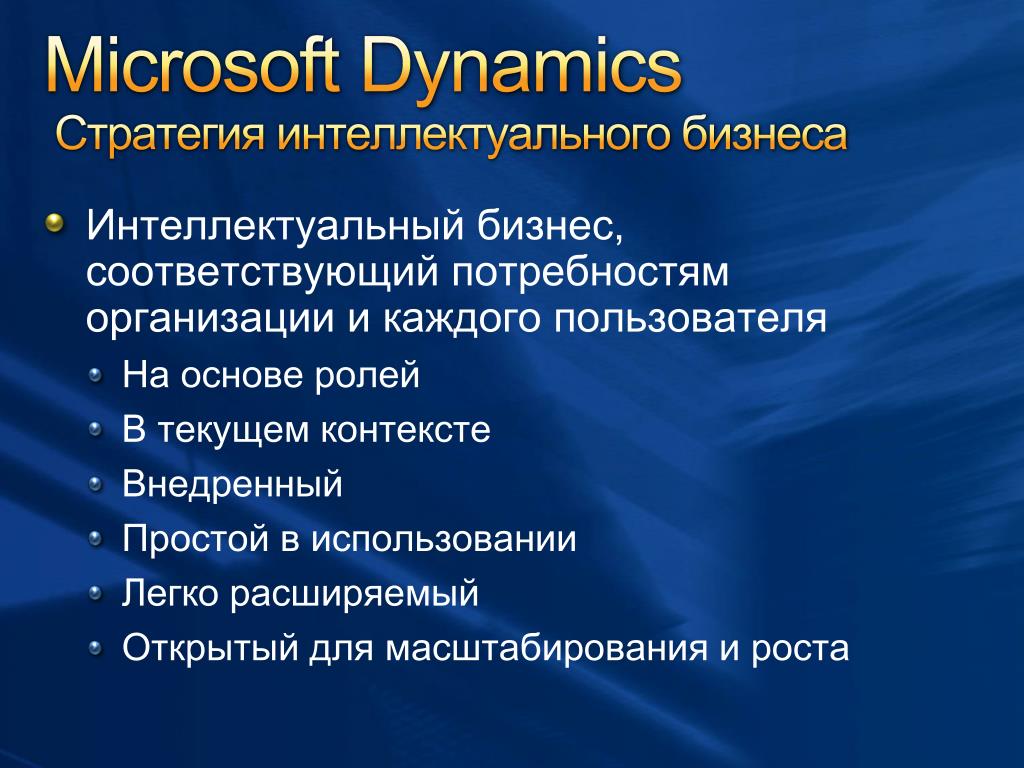 Microsoft Dynamics
Стратегия интеллектуального бизнеса

Интеллектуальный бизнес, соответствующий потребностям организации и каждого пользователя

На основе ролей

В текущем контексте

Внедренный

Простой в использовании

Легко расширяемый

Открытый для масштабирования и роста